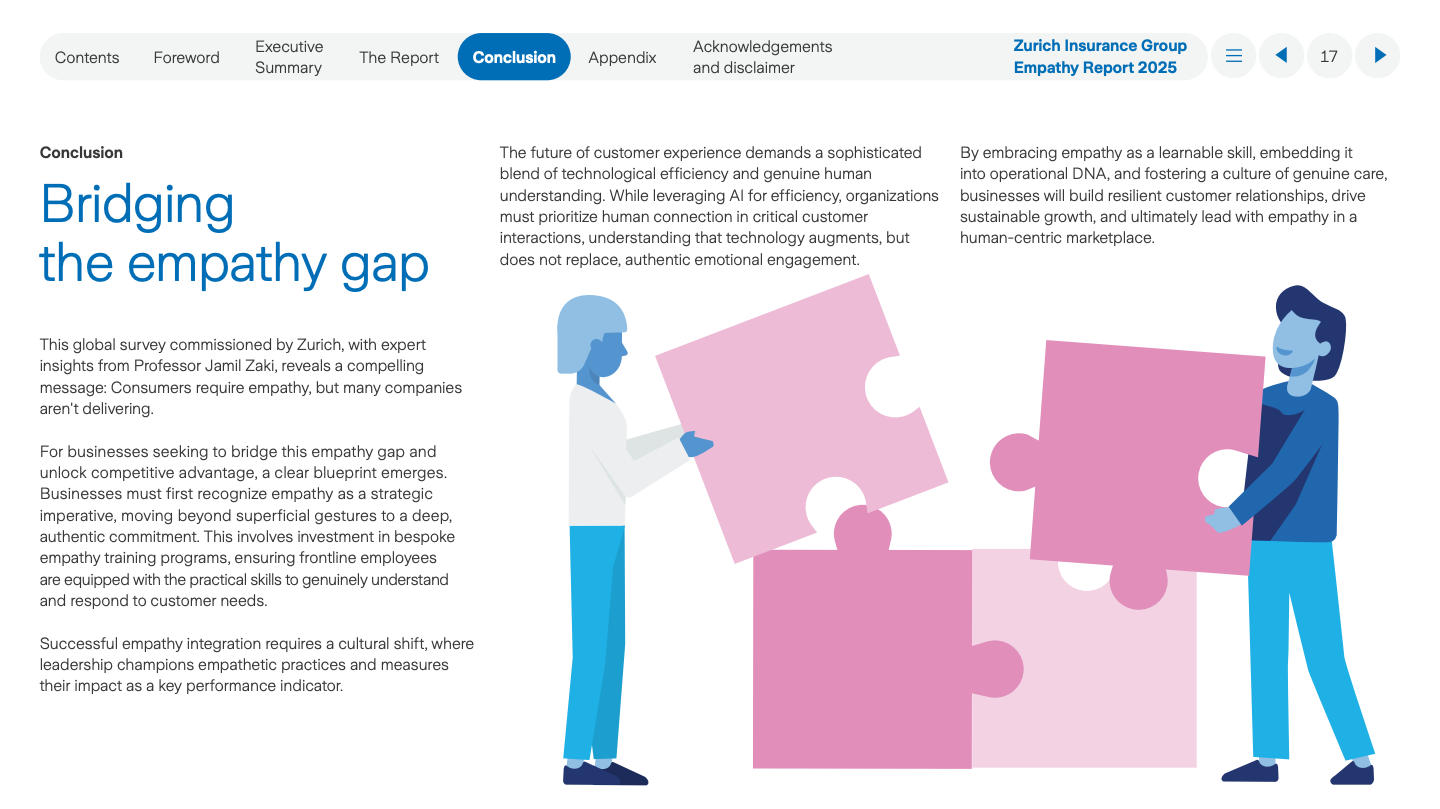 Contents Foreword Executive Summary The Report Conclusion Appendix Acknowledgements and disclaimer

Zurich Insurance Group Empathy Report 2025

17

Conclusion

Bridging the empathy gap

This global survey commissioned by Zurich, with expert insights from Professor Jamil Zaki, reveals a compelling message: Consumers require empathy, but many companies aren't delivering.

For businesses seeking to bridge this empathy gap and unlock competitive advantage, a clear blueprint emerges. Businesses must first recognize empathy as a strategic imperative, moving beyond superficial gestures to a deep, authentic commitment. This involves investment in bespoke empathy training programs, ensuring frontline employees are equipped with the practical skills to genuinely understand and respond to customer needs.

Successful empathy integration requires a cultural shift, where leadership champions empathetic practices and measures their impact as a key performance indicator.

The future of customer experience demands a sophisticated blend of technological efficiency and genuine human understanding. While leveraging AI for efficiency, organizations must prioritize human connection in critical customer interactions, understanding that technology augments, but does not replace, authentic emotional engagement.

By embracing empathy as a learnable skill, embedding it into operational DNA, and fostering a culture of genuine care, businesses will build resilient customer relationships, drive sustainable growth, and ultimately lead with empathy in a human-centric marketplace.